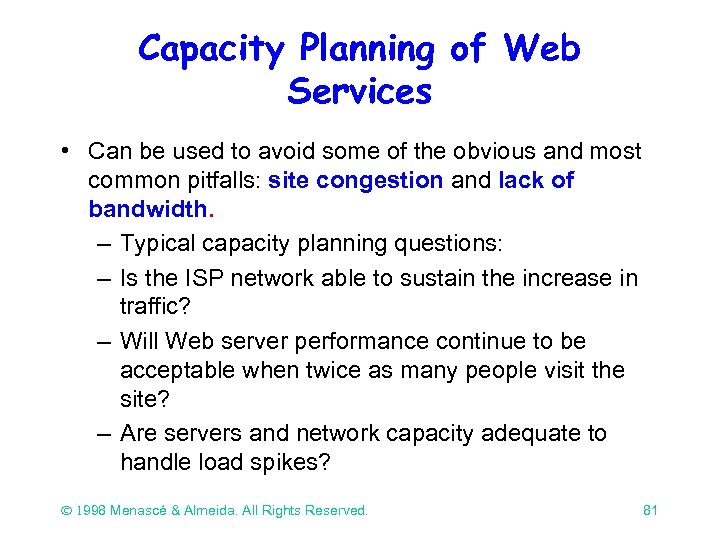 Capacity Planning of Web Services

• Can be used to avoid some of the obvious and most common pitfalls: site congestion and lack of bandwidth.

– Typical capacity planning questions:

– Is the ISP network able to sustain the increase in traffic?

– Will Web server performance continue to be acceptable when twice as many people visit the site?

– Are servers and network capacity adequate to handle load spikes?

© 1998 Menascé & Almeida. All Rights Reserved. 81